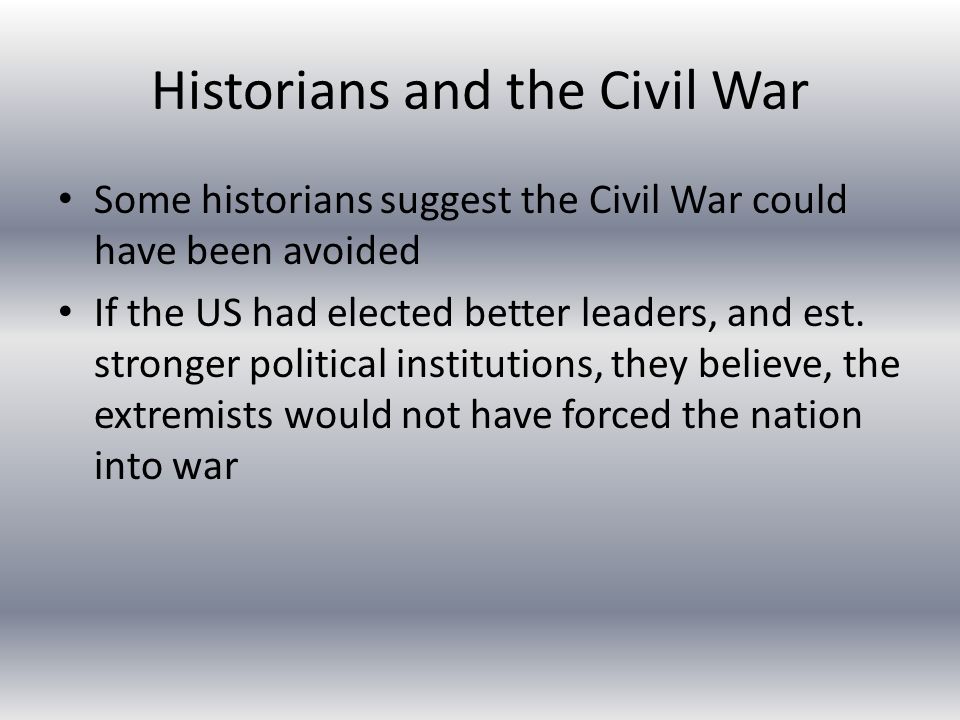 Historians and the Civil War

• Some historians suggest the Civil War could have been avoided

• If the US had elected better leaders, and est. stronger political institutions, they believe, the extremists would not have forced the nation into war